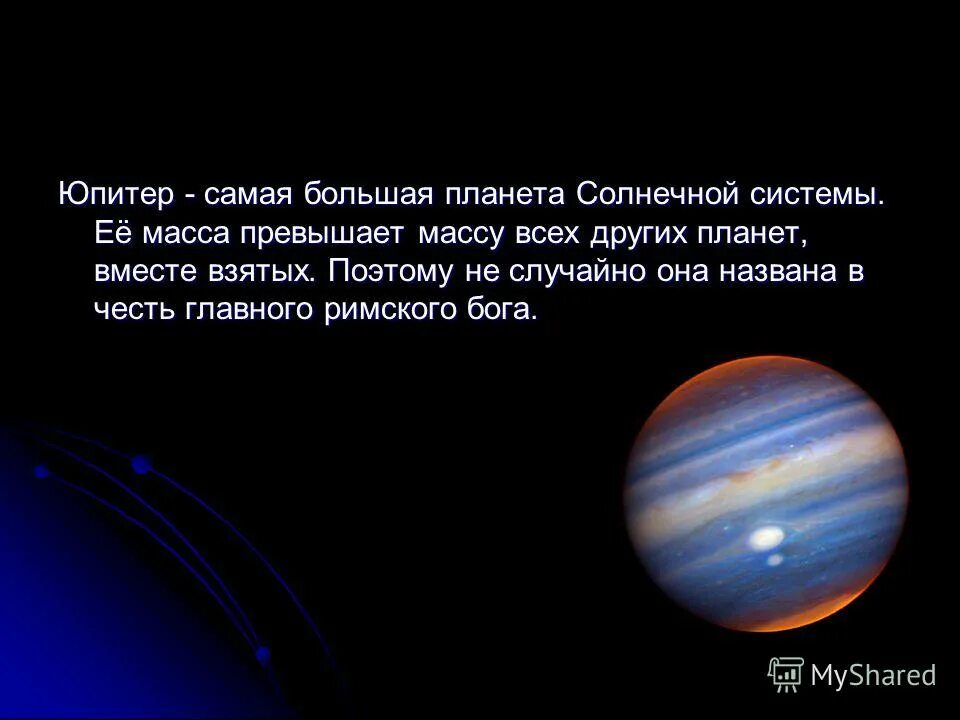 Юпитер - самая большая планета Солнечной системы. Её масса превышает массу всех других планет, вместе взятых. Поэтому не случайно она названа в честь главного римского бога.

MyShared